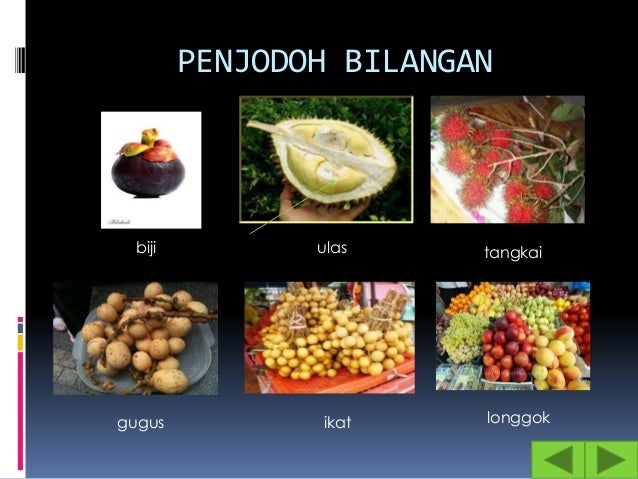 PENJODOH BILANGAN

biji

ulas

tangkai

gugus

ikat

longgok